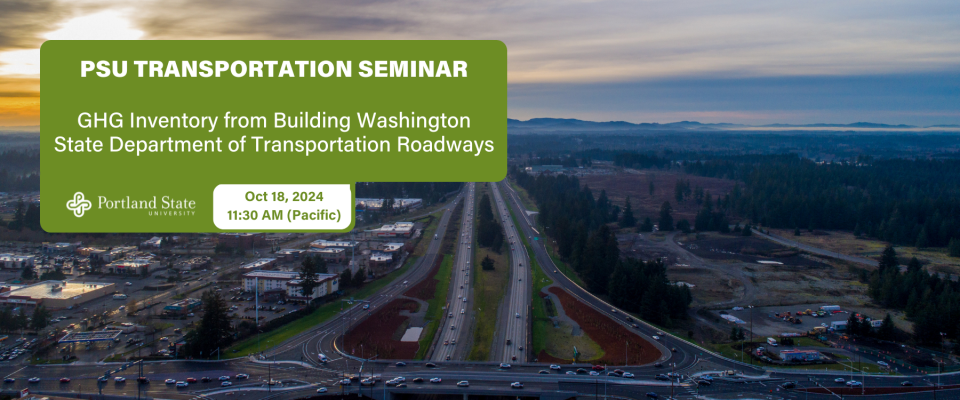 PSU TRANSPORTATION SEMINAR

GHG Inventory from Building Washington State Department of Transportation Roadways

Portland State
UNIVERSITY

Oct 18, 2024
11:30 AM (Pacific)